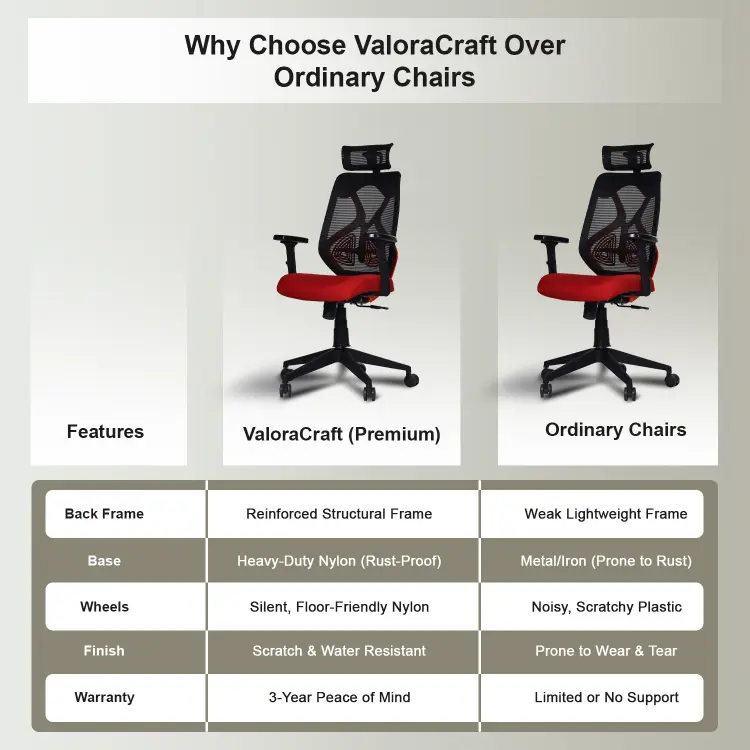 Why Choose ValoraCraft Over Ordinary Chairs

| Features | ValoraCraft (Premium) | Ordinary Chairs |
|---|---|---|
| Back Frame | Reinforced Structural Frame | Weak Lightweight Frame |
| Base | Heavy-Duty Nylon (Rust-Proof) | Metal/Iron (Prone to Rust) |
| Wheels | Silent, Floor-Friendly Nylon | Noisy, Scratchy Plastic |
| Finish | Scratch & Water Resistant | Prone to Wear & Tear |
| Warranty | 3-Year Peace of Mind | Limited or No Support |